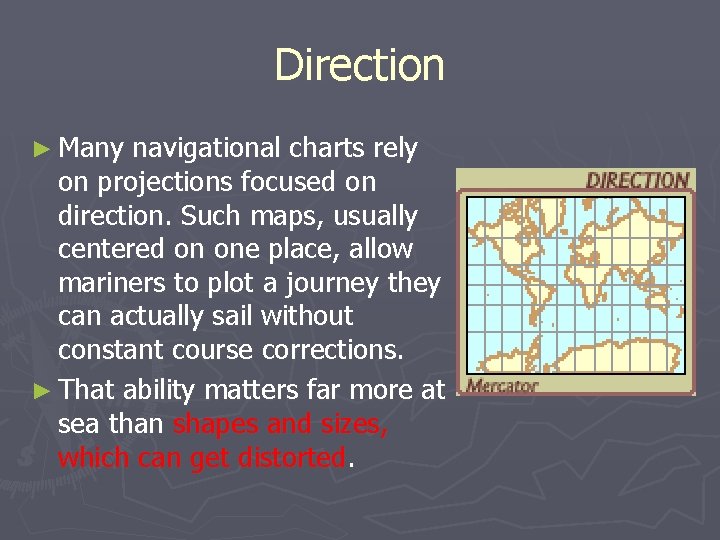 Direction

► Many navigational charts rely on projections focused on direction. Such maps, usually centered on one place, allow mariners to plot a journey they can actually sail without constant course corrections.

► That ability matters far more at sea than shapes and sizes, which can get distorted.

DIRECTION

Mercator